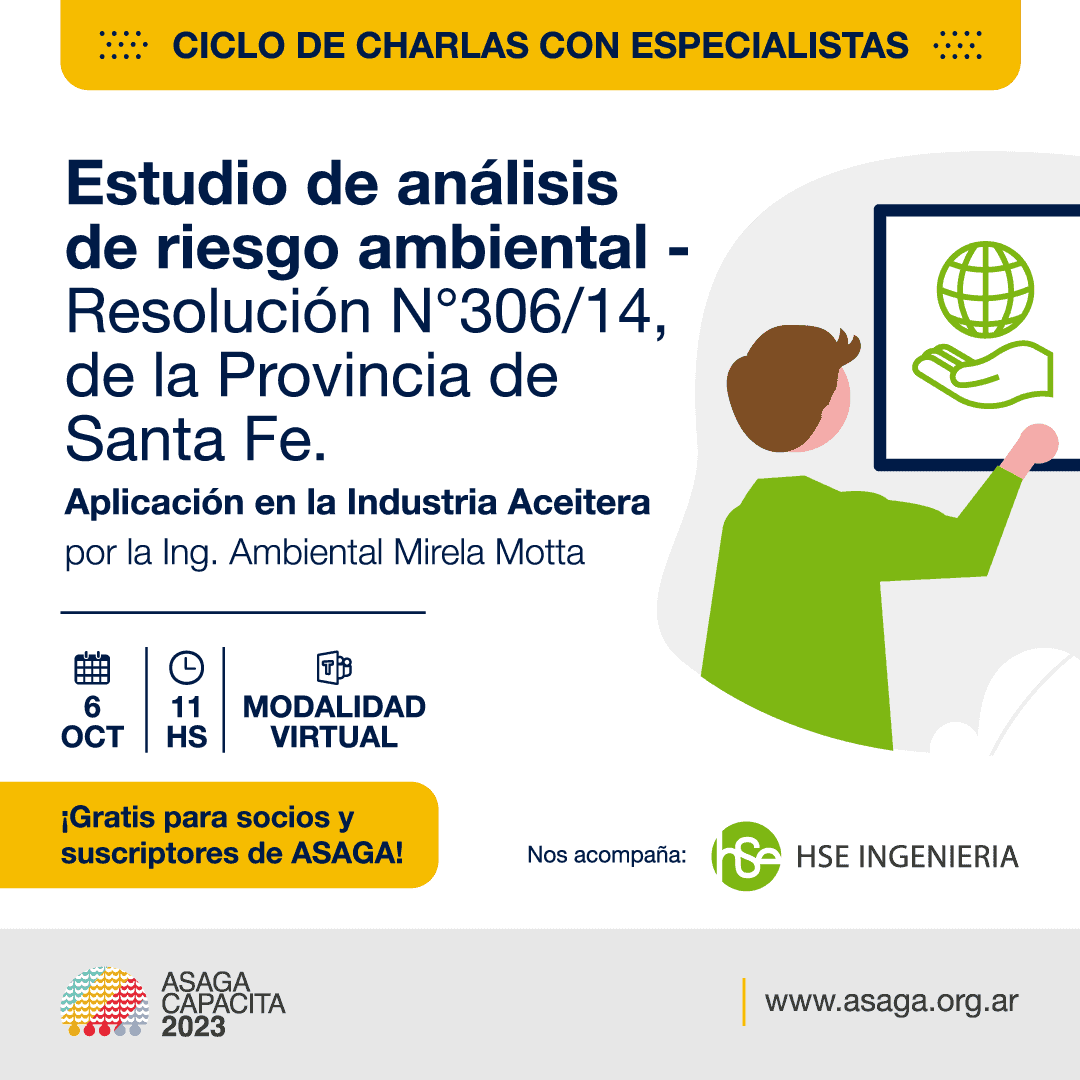 CICLO DE CHARLAS CON ESPECIALISTAS

Estudio de análisis de riesgo ambiental - Resolución N°306/14, de la Provincia de Santa Fe.

Aplicación en la Industria Aceitera

por la Ing. Ambiental Mirela Motta

6 OCT

11 HS

MODALIDAD VIRTUAL

¡Gratis para socios y suscriptores de ASAGA!

Nos acompaña: hse HSE INGENIERIA

ASAGA CAPACITA 2023

www.asaga.org.ar